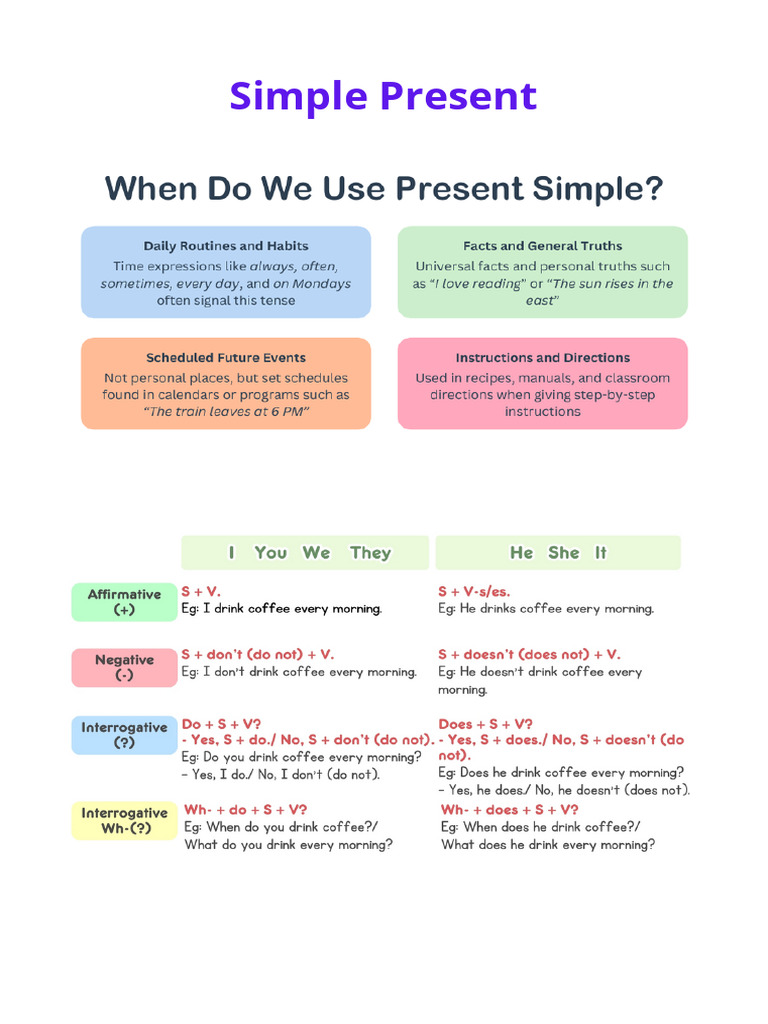 Simple Present

When Do We Use Present Simple?

Daily Routines and Habits
Time expressions like always, often, sometimes, every day, and on Mondays often signal this tense

Facts and General Truths
Universal facts and personal truths such as "I love reading" or "The sun rises in the east"

Scheduled Future Events
Not personal places, but set schedules found in calendars or programs such as "The train leaves at 6 PM"

Instructions and Directions
Used in recipes, manuals, and classroom directions when giving step-by-step instructions

| | I You We They | He She It |
|---|---|---|
| Affirmative (+) | S + V. Eg: I drink coffee every morning. | S + V-s/es. Eg: He drinks coffee every morning. |
| Negative (-) | S + don't (do not) + V. Eg: I don't drink coffee every morning. | S + doesn't (does not) + V. Eg: He doesn't drink coffee every morning. |
| Interrogative (?) | Do + S + V? - Yes, S + do./ No, S + don't (do not). Eg: Do you drink coffee every morning? - Yes, I do./ No, I don't (do not). | Does + S + V? - Yes, S + does./ No, S + doesn't (do not). Eg: Does he drink coffee every morning? - Yes, he does./ No, he doesn't (does not). |
| Interrogative Wh-(?) | Wh- + do + S + V? Eg: When do you drink coffee?/ What do you drink every morning? | Wh- + does + S + V? Eg: When does he drink coffee?/ What does he drink every morning? |